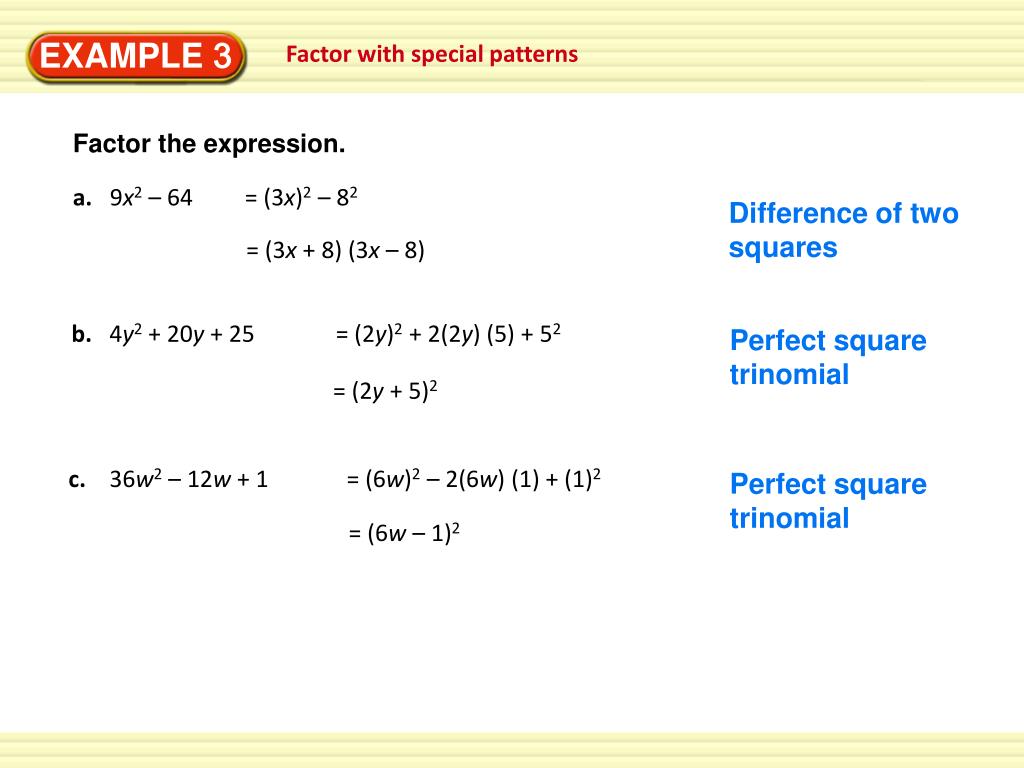 EXAMPLE 3

Factor with special patterns

Factor the expression.

a. $9x^2 - 64$ $= (3x)^2 - 8^2$

$= (3x + 8)(3x - 8)$

Difference of two squares

b. $4y^2 + 20y + 25$ $= (2y)^2 + 2(2y)(5) + 5^2$

$= (2y + 5)^2$

Perfect square trinomial

c. $36w^2 - 12w + 1$ $= (6w)^2 - 2(6w)(1) + (1)^2$

$= (6w - 1)^2$

Perfect square trinomial